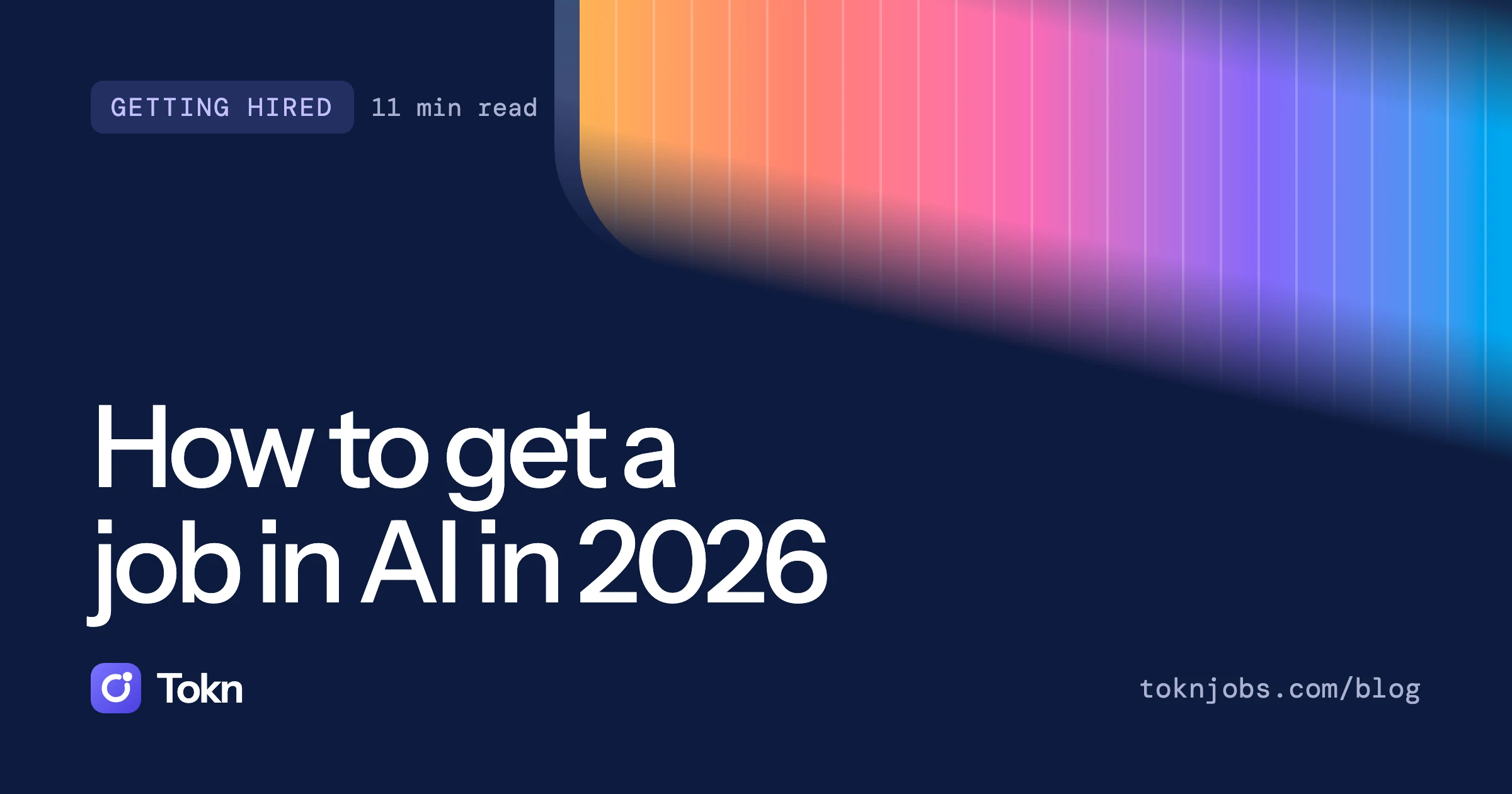 GETTING HIRED 11 min read

How to get a job in AI in 2026

Tokn

toknjobs.com/blog